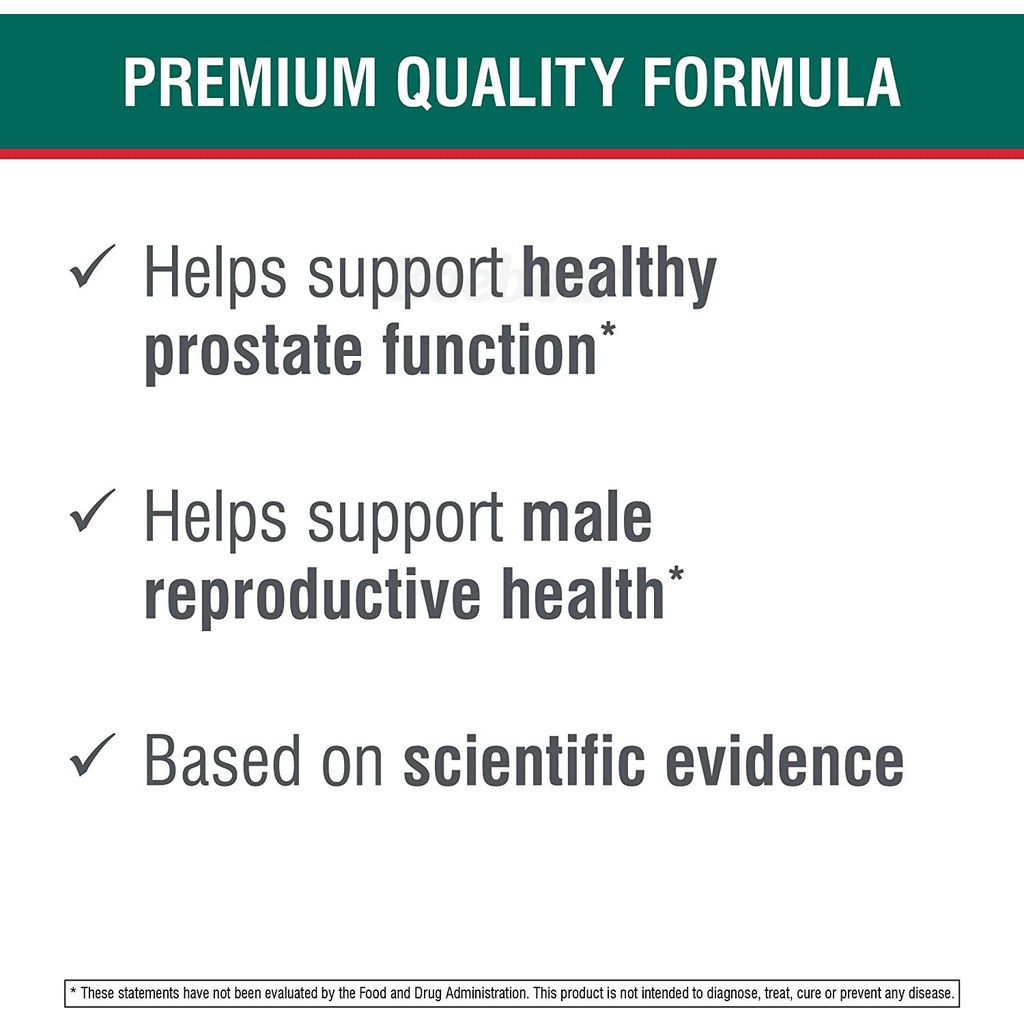 PREMIUM QUALITY FORMULA

✓ Helps support healthy prostate function*

✓ Helps support male reproductive health*

✓ Based on scientific evidence

* These statements have not been evaluated by the Food and Drug Administration. This product is not intended to diagnose, treat, cure or prevent any disease.